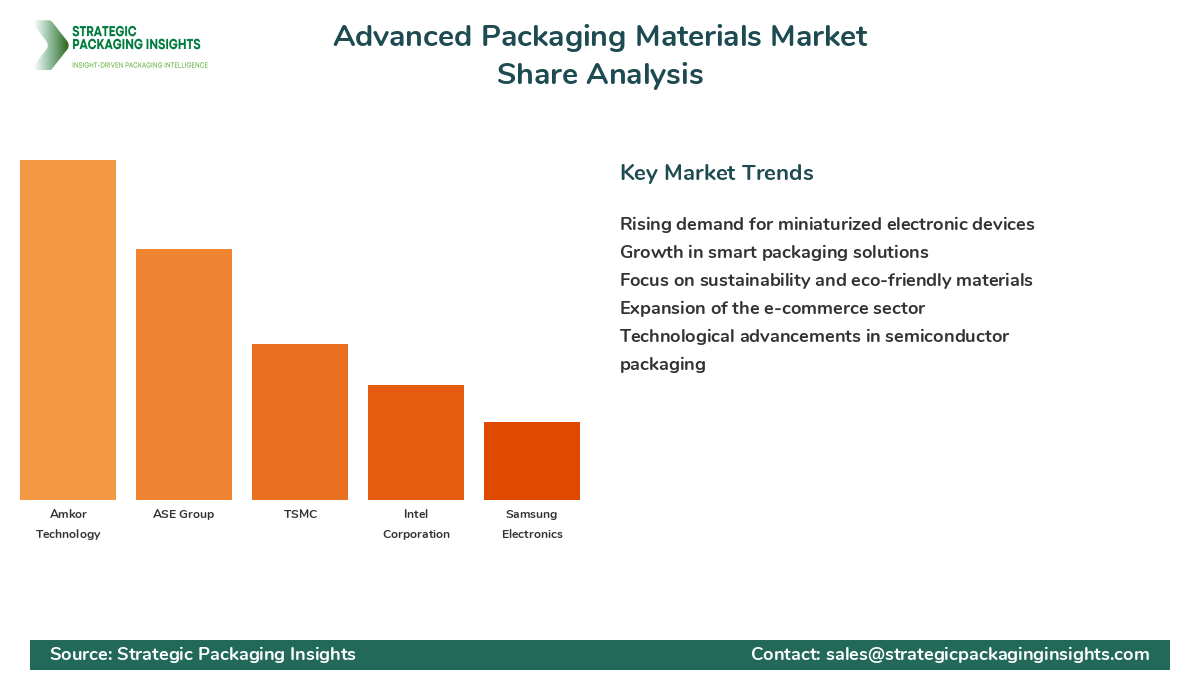 STRATEGIC PACKAGING INSIGHTS
INSIGHT-DRIVEN PACKAGING INTELLIGENCE

Advanced Packaging Materials Market Share Analysis

Amkor Technology
ASE Group
TSMC
Intel Corporation
Samsung Electronics

Key Market Trends

Rising demand for miniaturized electronic devices
Growth in smart packaging solutions
Focus on sustainability and eco-friendly materials
Expansion of the e-commerce sector
Technological advancements in semiconductor packaging

Source: Strategic Packaging Insights
Contact: sales@strategicpackaginginsights.com